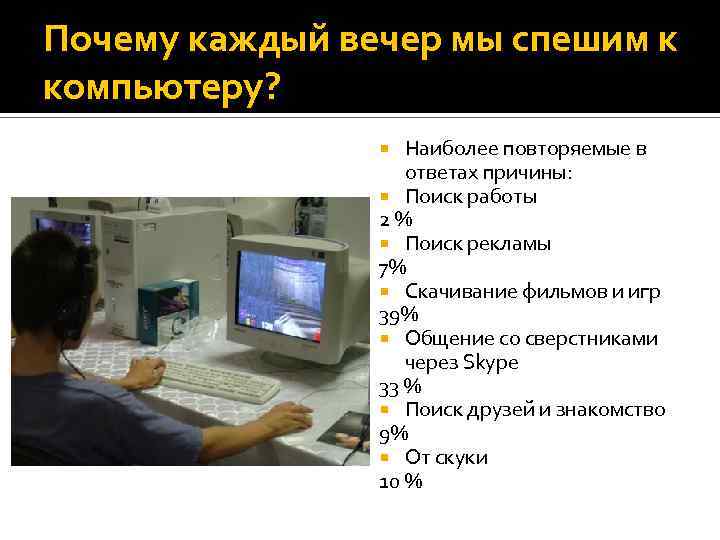 Почему каждый вечер мы спешим к компьютеру?

Наиболее повторяемые в ответах причины:
Поиск работы
2 %
Поиск рекламы
7%
Скачивание фильмов и игр
39%
Общение со сверстниками через Skype
33 %
Поиск друзей и знакомство
9%
От скуки
10 %